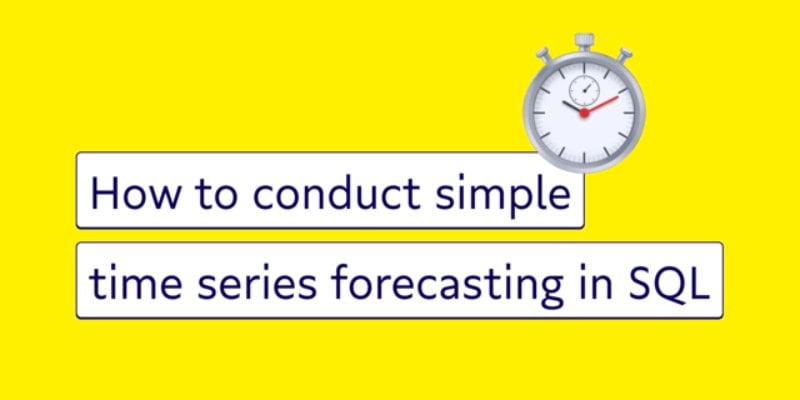 How to conduct simple
time series forecasting in SQL